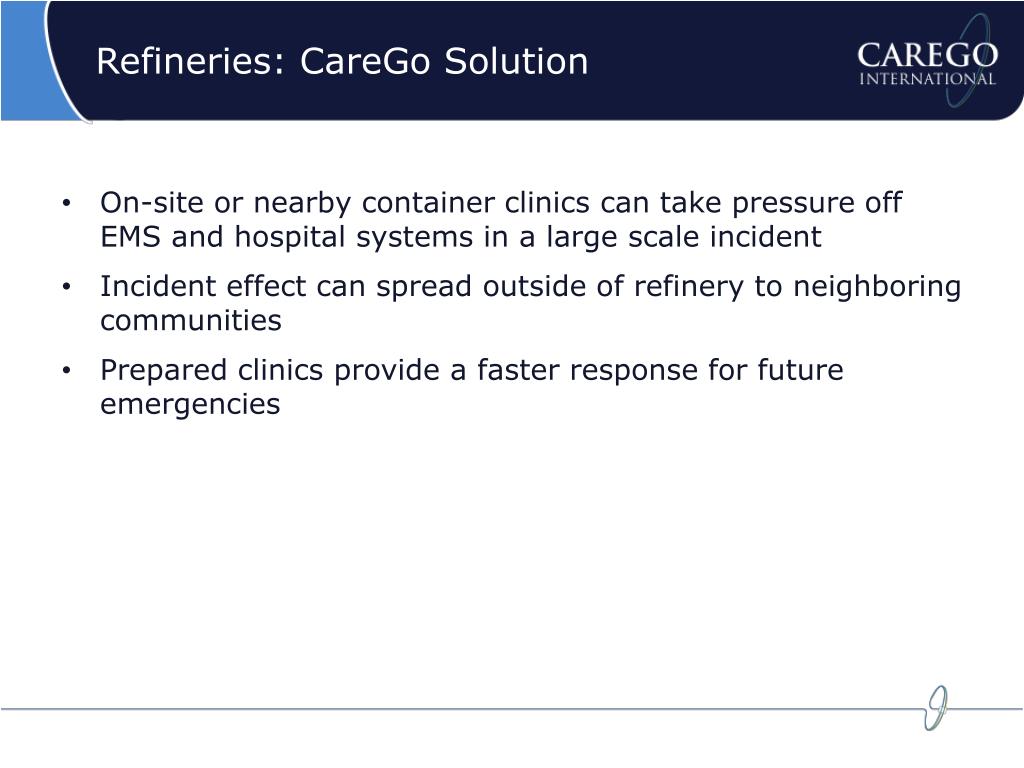 Refineries: CareGo Solution

CAREGO
INTERNATIONAL

• On-site or nearby container clinics can take pressure off EMS and hospital systems in a large scale incident
• Incident effect can spread outside of refinery to neighboring communities
• Prepared clinics provide a faster response for future emergencies